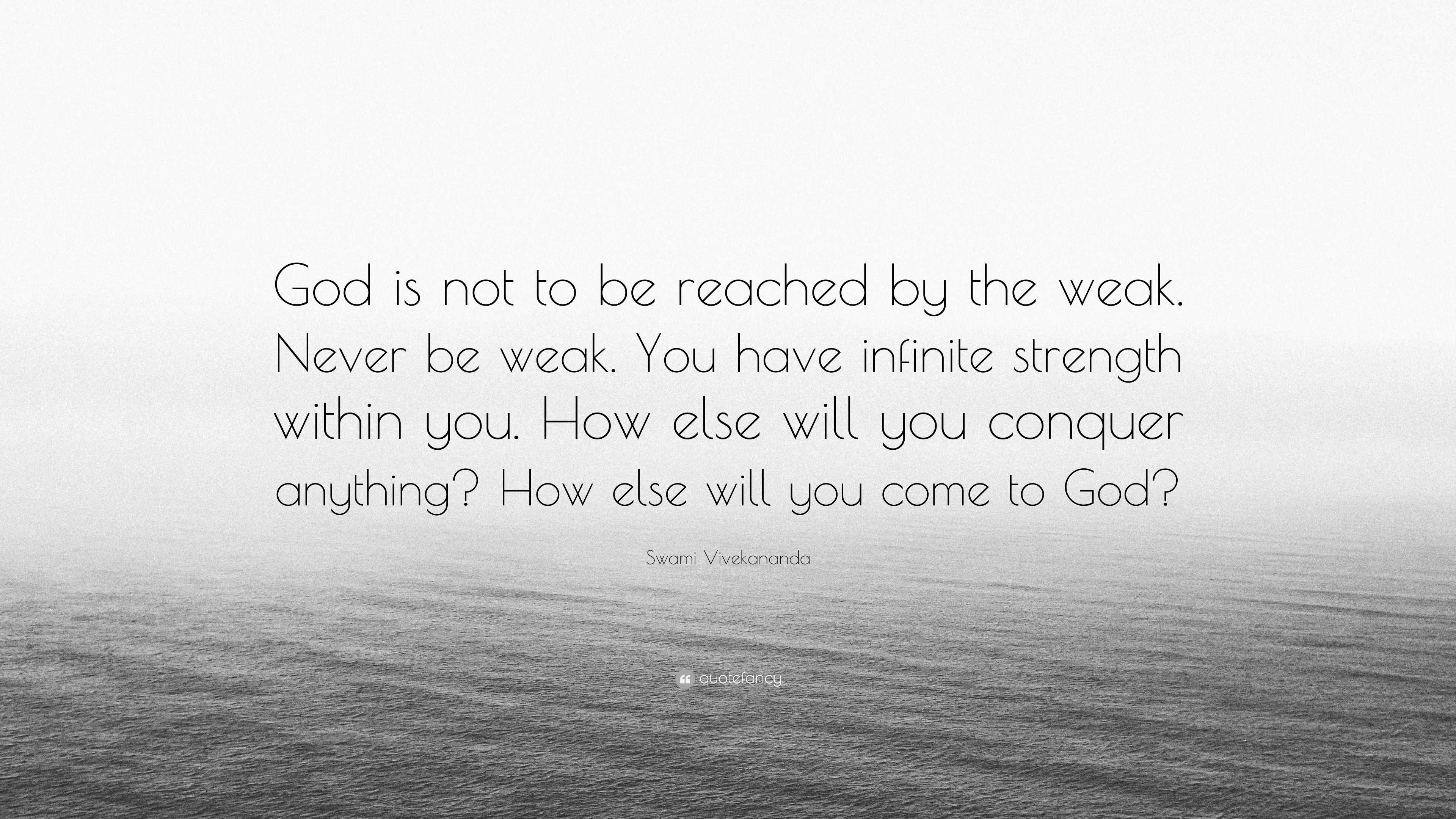 God is not to be reached by the weak. Never be weak. You have infinite strength within you. How else will you conquer anything? How else will you come to God?

Swami Vivekananda

quotefancy